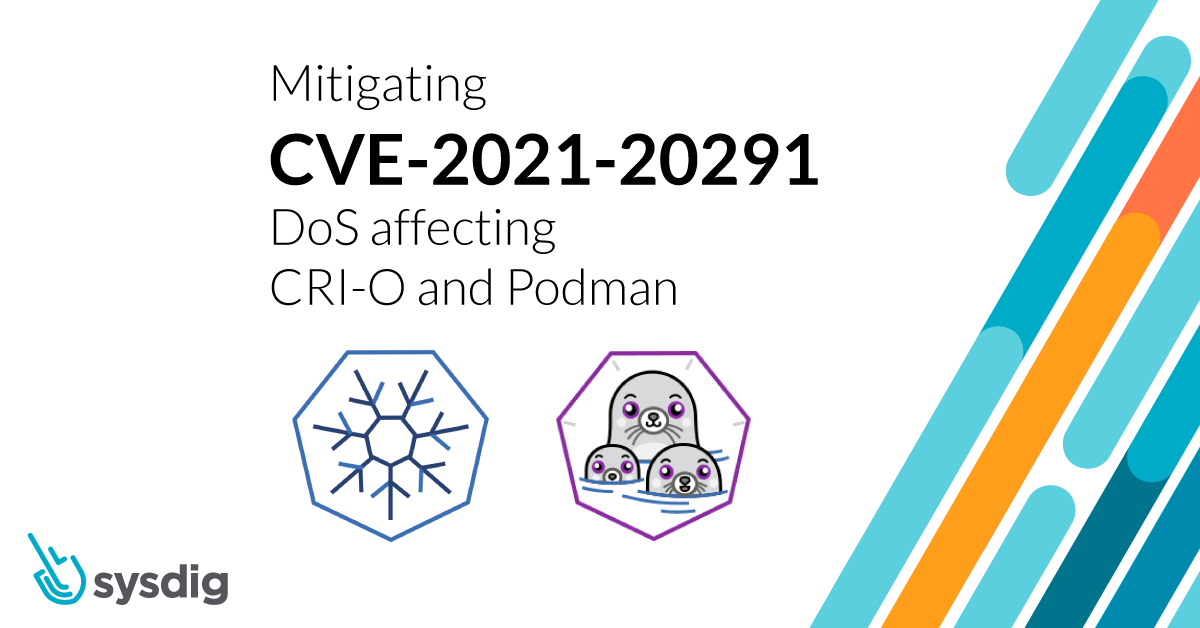 Mitigating
CVE-2021-20291
DoS affecting
CRI-O and Podman

sysdig